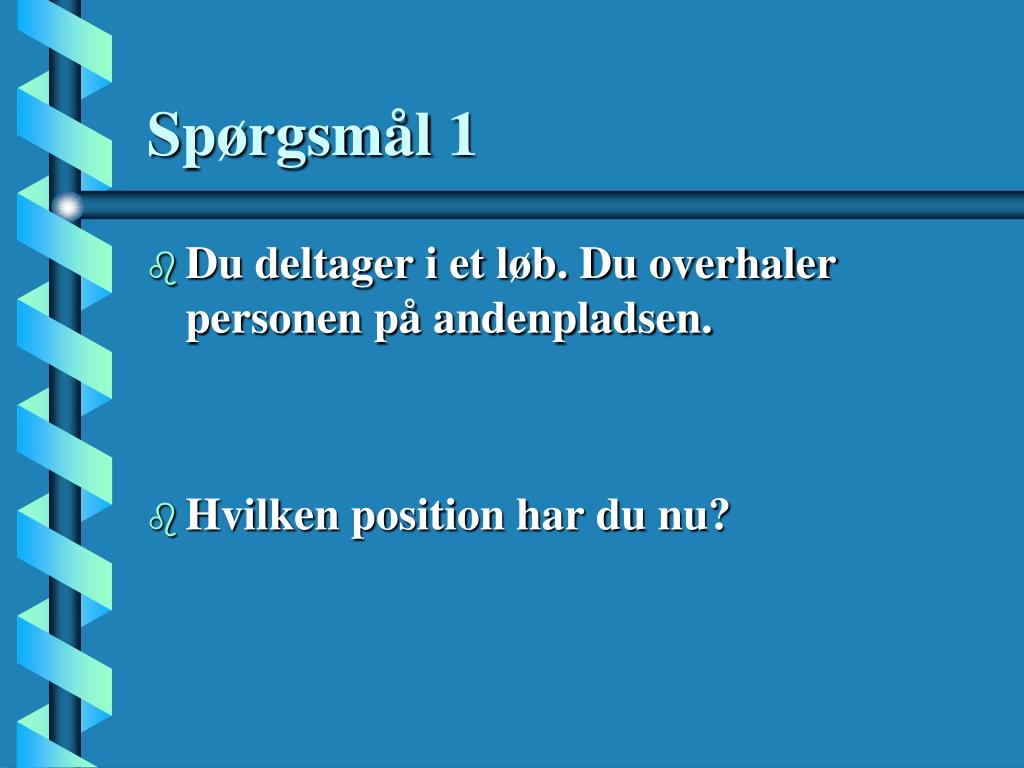 Spørgsmål 1

Du deltager i et løb. Du overhaler personen på andenpladsen.

Hvilken position har du nu?